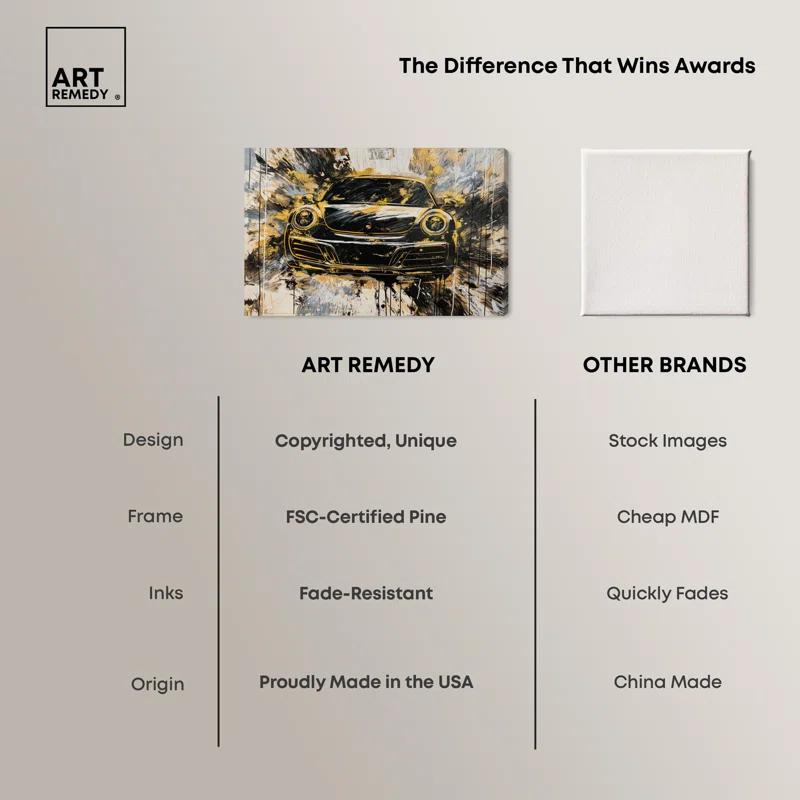 ART REMEDY ®

The Difference That Wins Awards

| | ART REMEDY | OTHER BRANDS |
|---|---|---|
| Design | Copyrighted, Unique | Stock Images |
| Frame | FSC-Certified Pine | Cheap MDF |
| Inks | Fade-Resistant | Quickly Fades |
| Origin | Proudly Made in the USA | China Made |